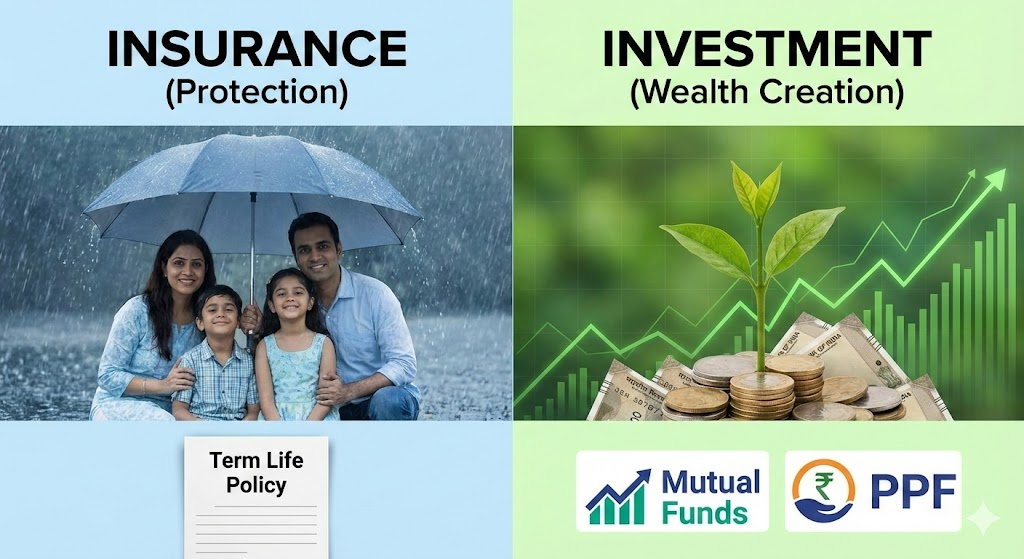 INSURANCE
(Protection)

Term Life Policy

INVESTMENT
(Wealth Creation)

Mutual Funds

₹ PPF